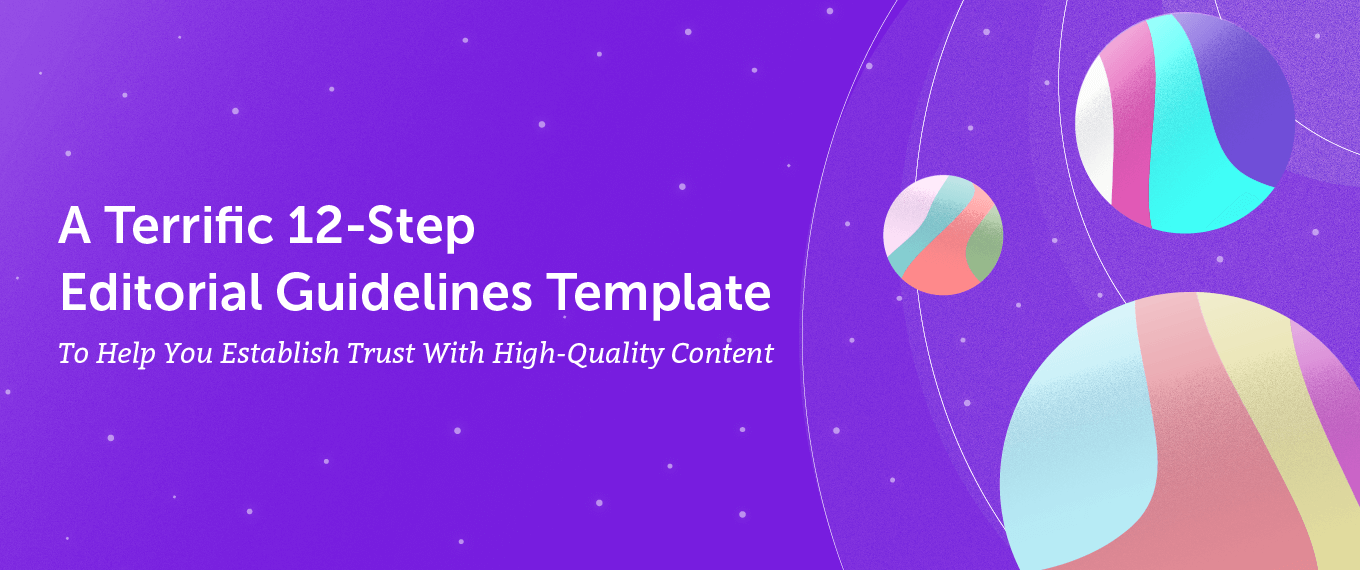 A Terrific 12-Step Editorial Guidelines Template

To Help You Establish Trust With High-Quality Content